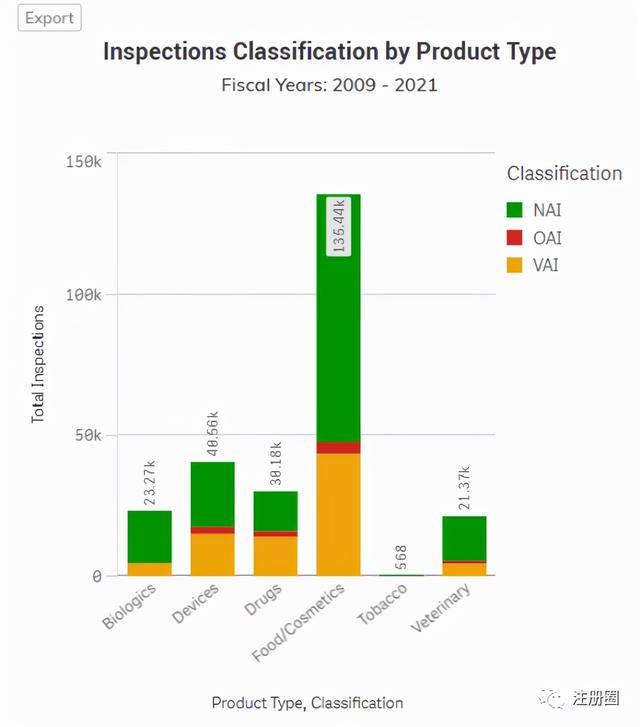 Export

Inspections Classification by Product Type

Fiscal Years: 2009 - 2021

Classification
NAI
OAI
VAI

Total Inspections

150k
100k
50k
0

23.27k
40.56k
30.18k
135.44k
568
21.37k

Biologics
Devices
Drugs
Food/Cosmetics
Tobacco
Veterinary

Product Type, Classification

注册圈